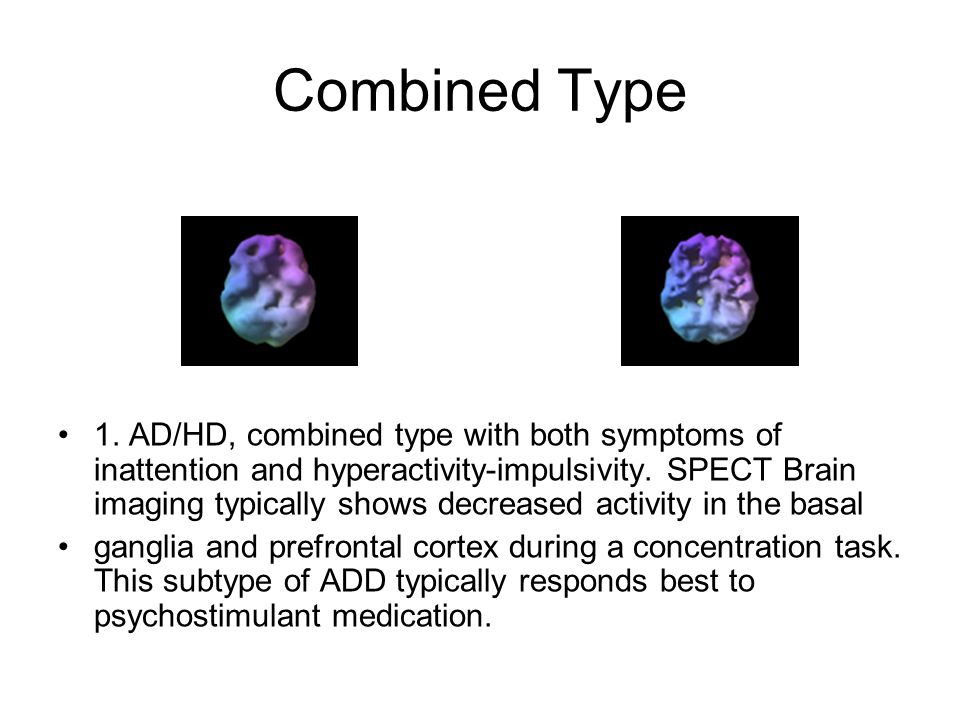 Combined Type

• 1. AD/HD, combined type with both symptoms of inattention and hyperactivity-impulsivity. SPECT Brain imaging typically shows decreased activity in the basal

• ganglia and prefrontal cortex during a concentration task. This subtype of ADD typically responds best to psychostimulant medication.